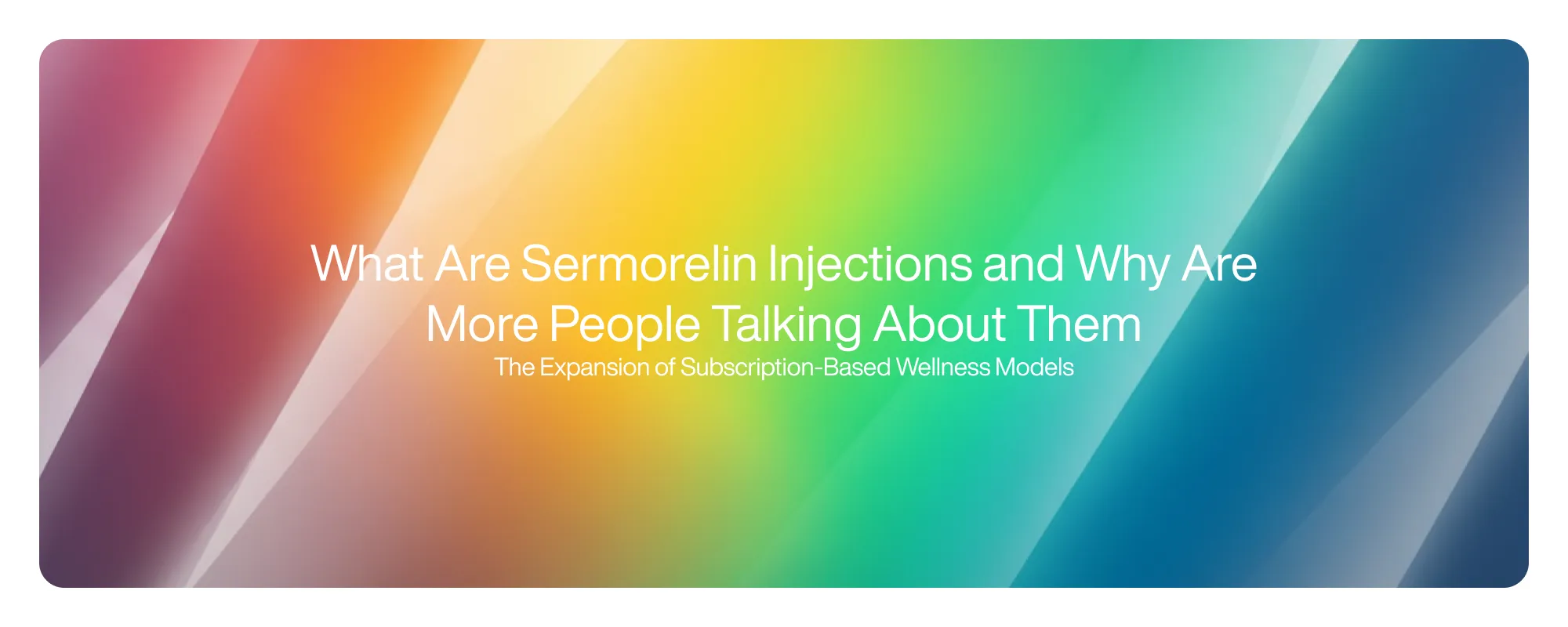 What Are Sermorelin Injections and Why Are More People Talking About Them

The Expansion of Subscription-Based Wellness Models